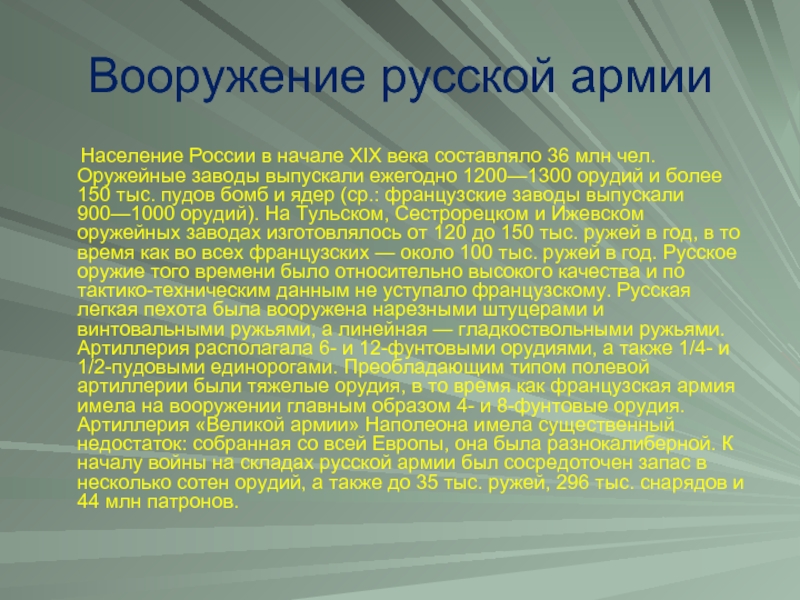 Вооружение русской армии

Население России в начале XIX века составляло 36 млн чел. Оружейные заводы выпускали ежегодно 1200—1300 орудий и более 150 тыс. пудов бомб и ядер (ср.: французские заводы выпускали 900—1000 орудий). На Тульском, Сестрорецком и Ижевском оружейных заводах изготовлялось от 120 до 150 тыс. ружей в год, в то время как во всех французских — около 100 тыс. ружей в год. Русское оружие того времени было относительно высокого качества и по тактико-техническим данным не уступало французскому. Русская легкая пехота была вооружена нарезными штуцерами и винтовальными ружьями, а линейная — гладкоствольными ружьями. Артиллерия располагала 6- и 12-фунтовыми орудиями, а также 1/4- и 1/2-пудовыми единорогами. Преобладающим типом полевой артиллерии были тяжелые орудия, в то время как французская армия имела на вооружении главным образом 4- и 8-фунтовые орудия. Артиллерия «Великой армии» Наполеона имела существенный недостаток: собранная со всей Европы, она была разнокалиберной. К началу войны на складах русской армии был сосредоточен запас в несколько сотен орудий, а также до 35 тыс. ружей, 296 тыс. снарядов и 44 млн патронов.